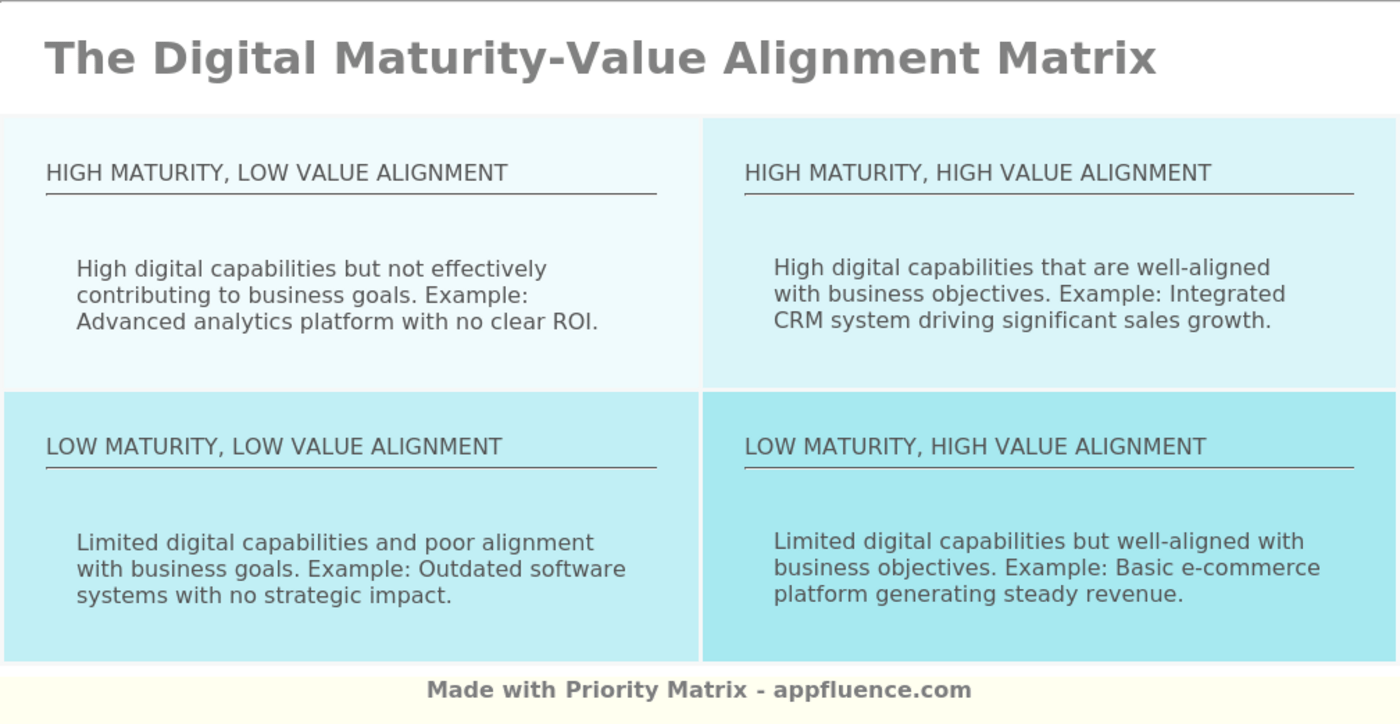 The Digital Maturity-Value Alignment Matrix

HIGH MATURITY, LOW VALUE ALIGNMENT

High digital capabilities but not effectively contributing to business goals. Example: Advanced analytics platform with no clear ROI.

HIGH MATURITY, HIGH VALUE ALIGNMENT

High digital capabilities that are well-aligned with business objectives. Example: Integrated CRM system driving significant sales growth.

LOW MATURITY, LOW VALUE ALIGNMENT

Limited digital capabilities and poor alignment with business goals. Example: Outdated software systems with no strategic impact.

LOW MATURITY, HIGH VALUE ALIGNMENT

Limited digital capabilities but well-aligned with business objectives. Example: Basic e-commerce platform generating steady revenue.

Made with Priority Matrix - appfluence.com